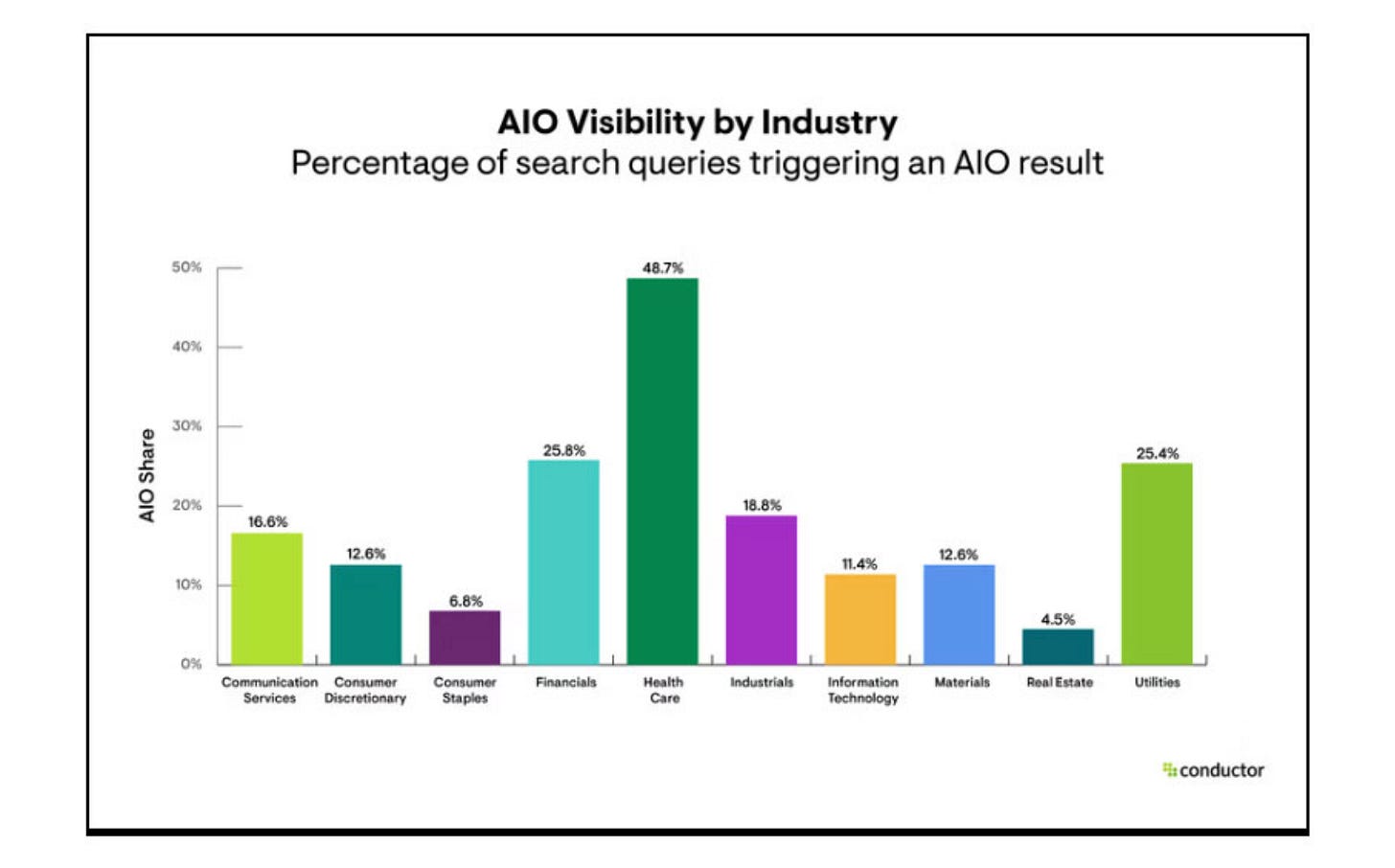 AIO Visibility by Industry
Percentage of search queries triggering an AIO result

AIO Share

50%
40%
30%
20%
10%
0%

16.6%
12.6%
6.8%
25.8%
48.7%
18.8%
11.4%
12.6%
4.5%
25.4%

Communication Services
Consumer Discretionary
Consumer Staples
Financials
Health Care
Industrials
Information Technology
Materials
Real Estate
Utilities

conductor